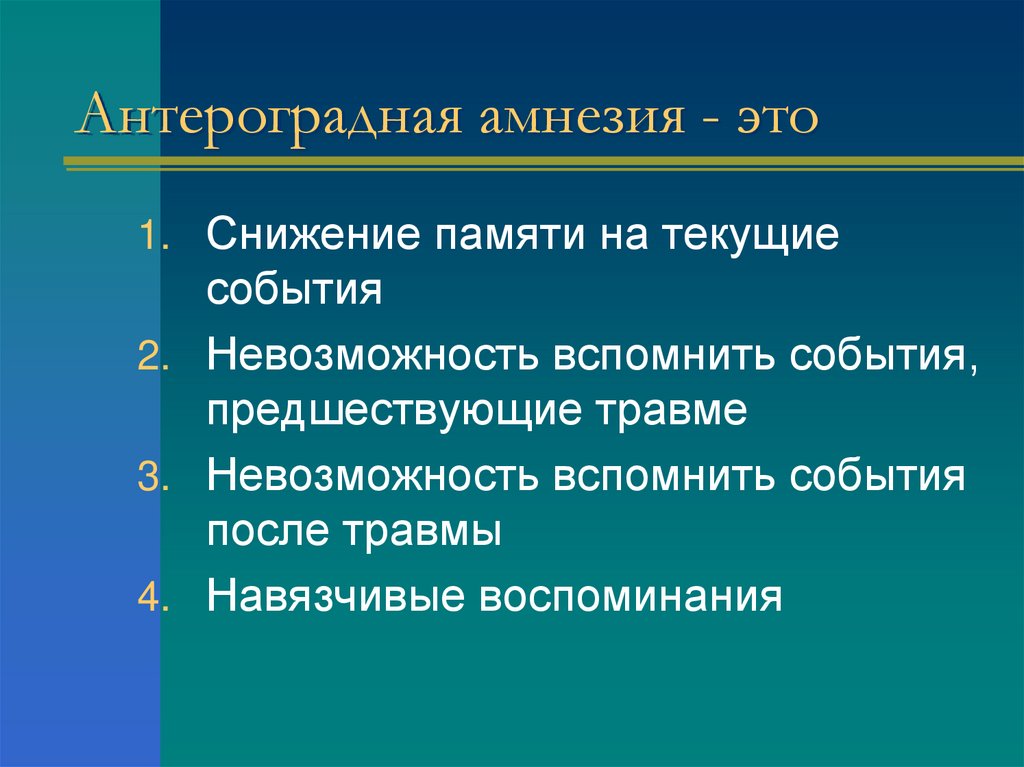 Антероградная амнезия - это

1. Снижение памяти на текущие события
2. Невозможность вспомнить события, предшествующие травме
3. Невозможность вспомнить события после травмы
4. Навязчивые воспоминания